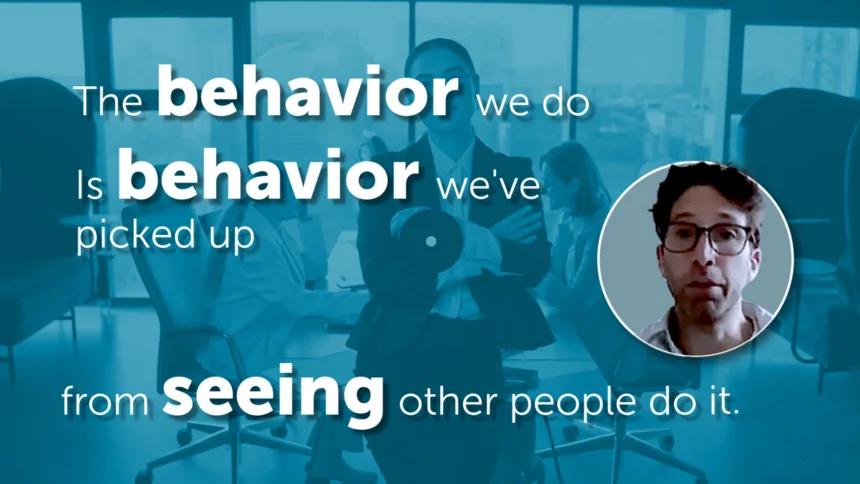 The behavior we do
Is behavior we've picked up

from seeing other people do it.